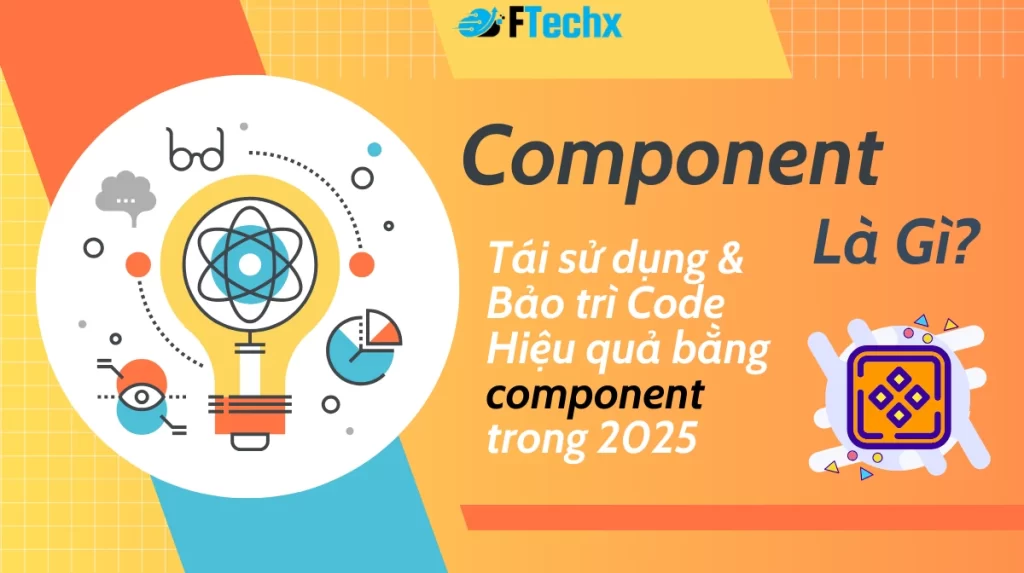 FTechx

Component

Là Gì?

Tái sử dụng & Bảo trì Code Hiệu quả bằng component trong 2025